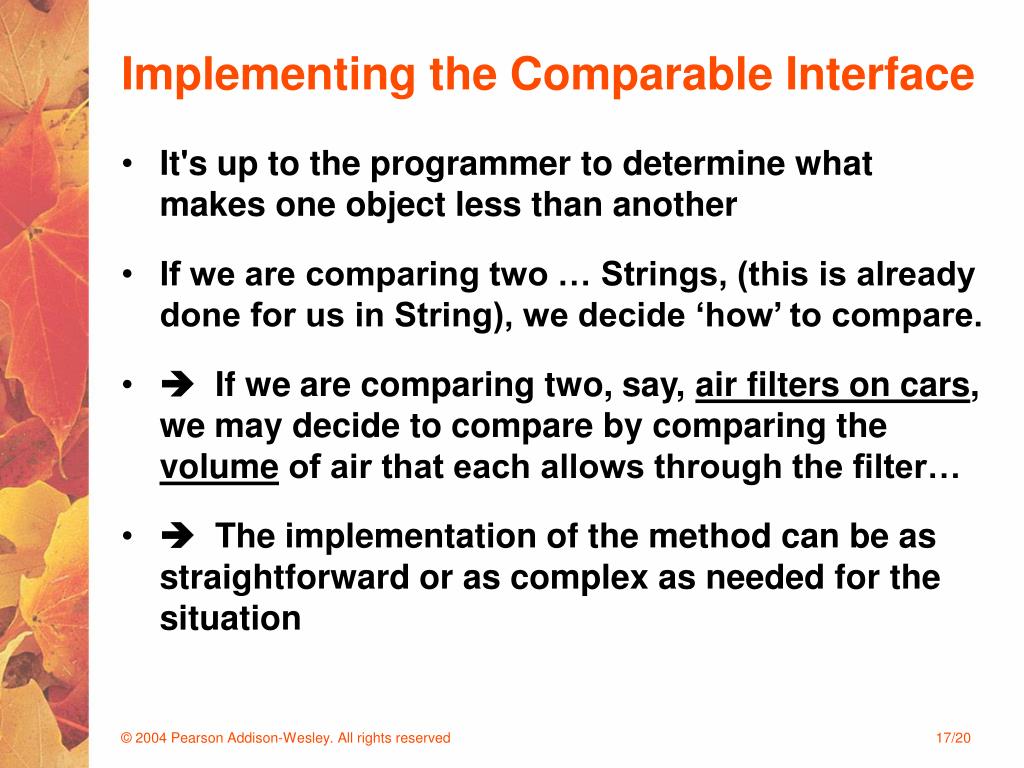 Implementing the Comparable Interface

• It's up to the programmer to determine what makes one object less than another

• If we are comparing two … Strings, (this is already done for us in String), we decide ‘how’ to compare.

• ➔ If we are comparing two, say, air filters on cars, we may decide to compare by comparing the volume of air that each allows through the filter…

• ➔ The implementation of the method can be as straightforward or as complex as needed for the situation

© 2004 Pearson Addison-Wesley. All rights reserved

17/20